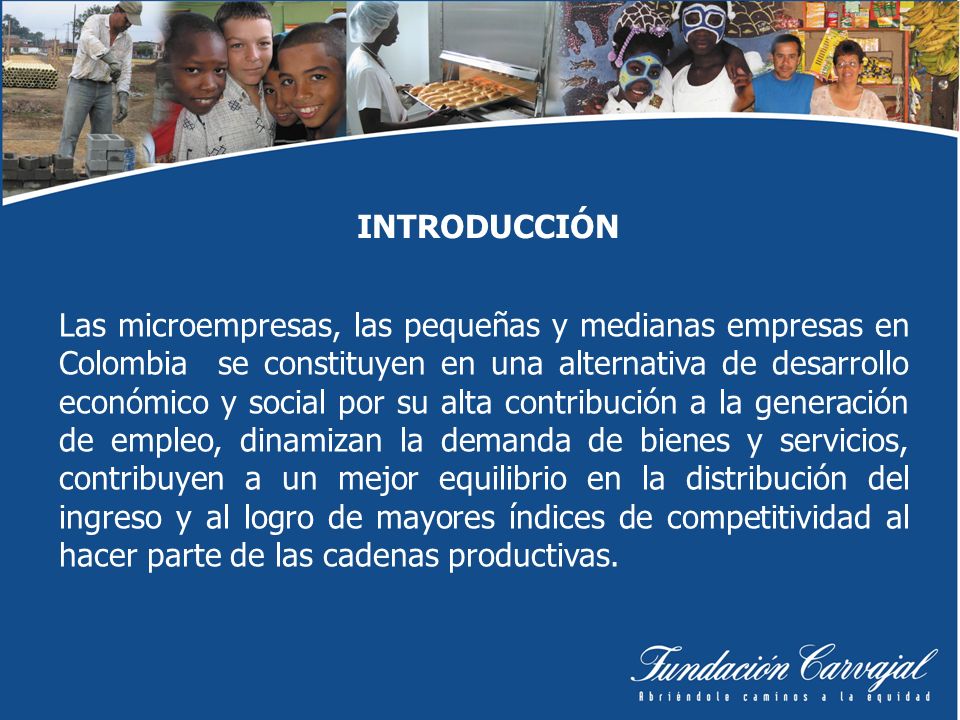 INTRODUCCIÓN

Las microempresas, las pequeñas y medianas empresas en Colombia se constituyen en una alternativa de desarrollo económico y social por su alta contribución a la generación de empleo, dinamizan la demanda de bienes y servicios, contribuyen a un mejor equilibrio en la distribución del ingreso y al logro de mayores índices de competitividad al hacer parte de las cadenas productivas.

Fundación Carvajal
Abriéndole caminos a la equidad